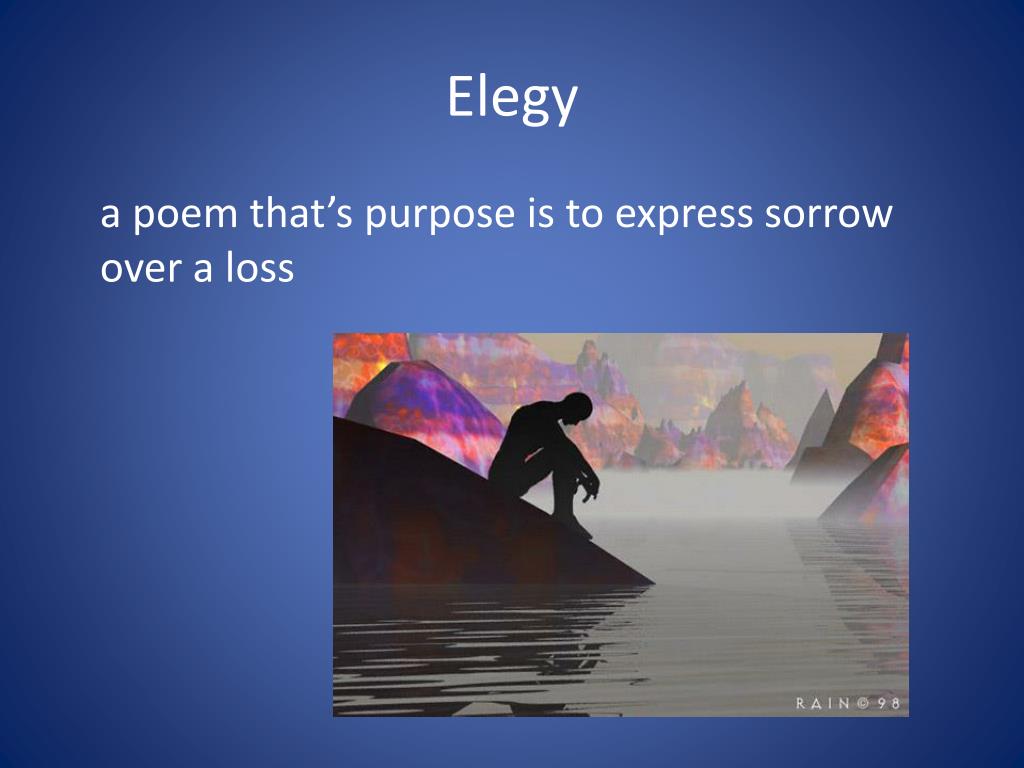 Elegy

a poem that’s purpose is to express sorrow over a loss

RAIN © 98